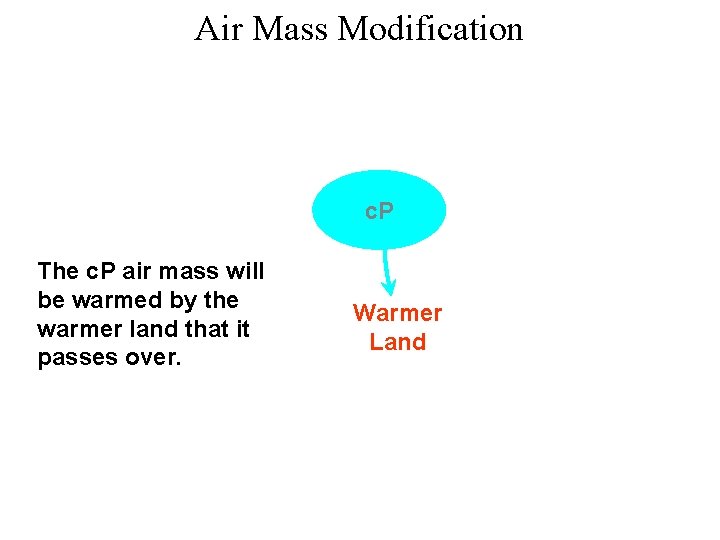 Air Mass Modification

cP

The cP air mass will be warmed by the warmer land that it passes over.

Warmer Land